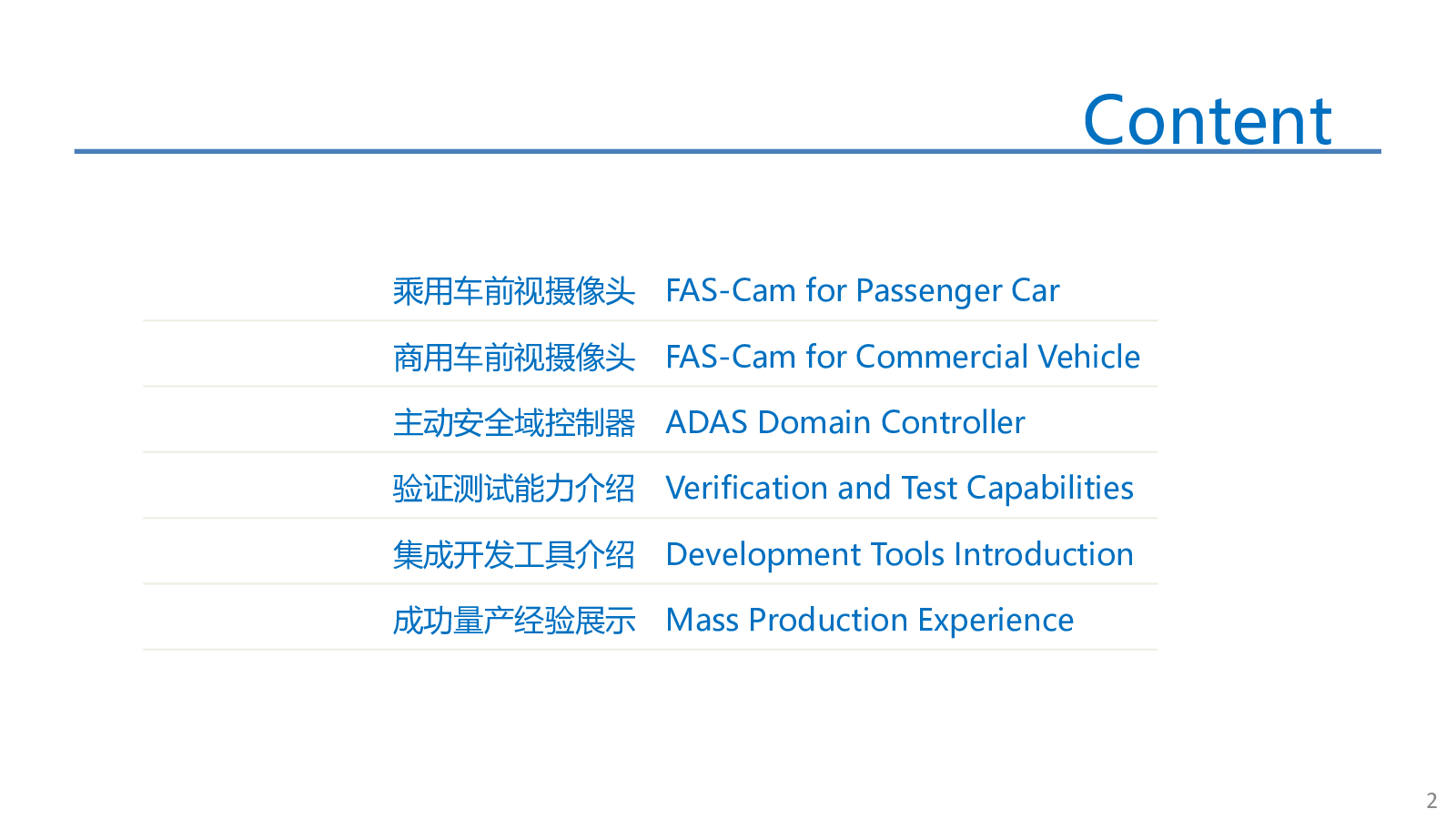 Content

乘用车前视摄像头 FAS-Cam for Passenger Car

商用车前视摄像头 FAS-Cam for Commercial Vehicle

主动安全域控制器 ADAS Domain Controller

验证测试能力介绍 Verification and Test Capabilities

集成开发工具介绍 Development Tools Introduction

成功量产经验展示 Mass Production Experience

2